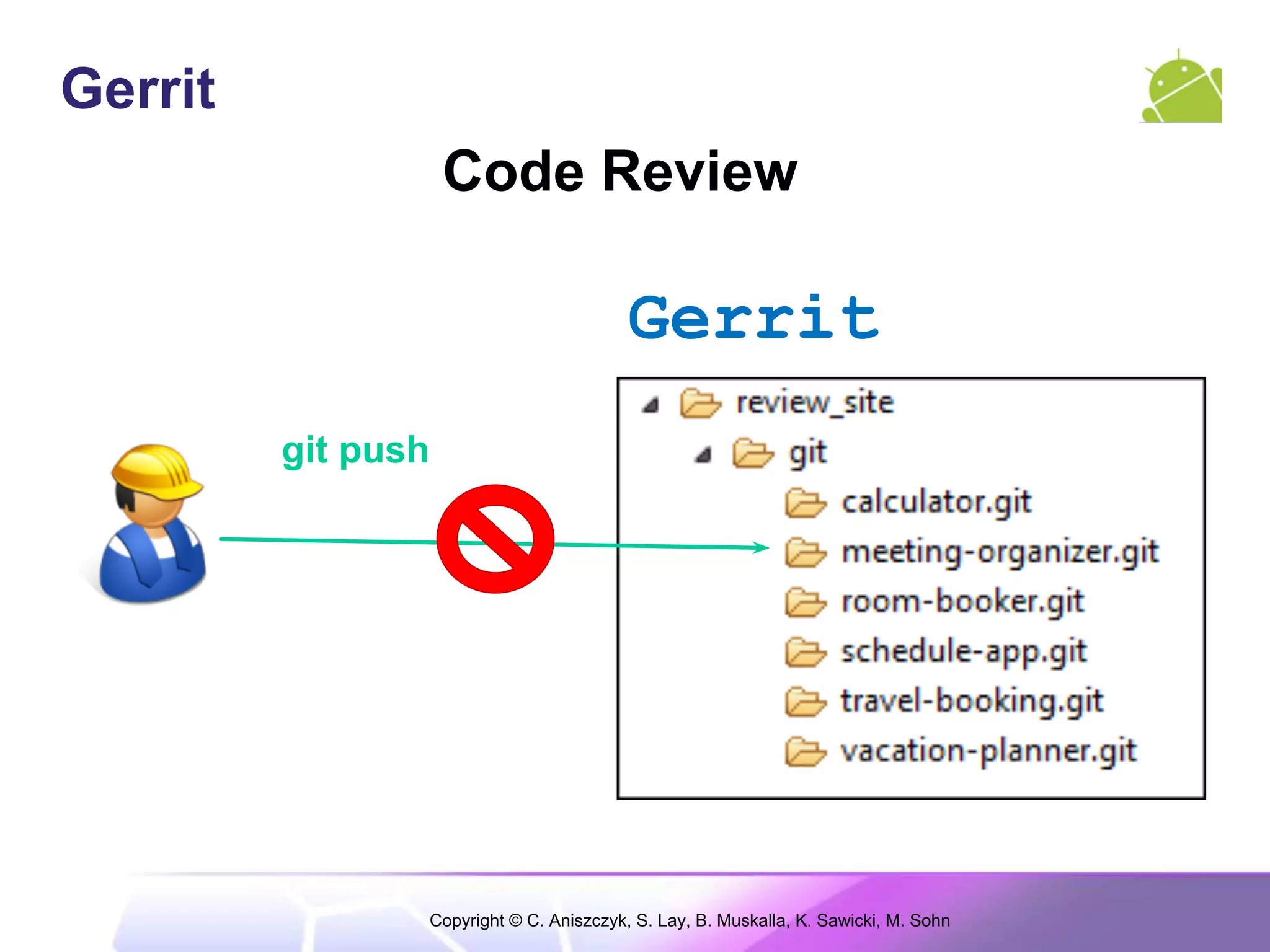 Gerrit

Code Review

Gerrit

git push

review_site
git
calculator.git
meeting-organizer.git
room-booker.git
schedule-app.git
travel-booking.git
vacation-planner.git

Copyright © C. Aniszczyk, S. Lay, B. Muskalla, K. Sawicki, M. Sohn